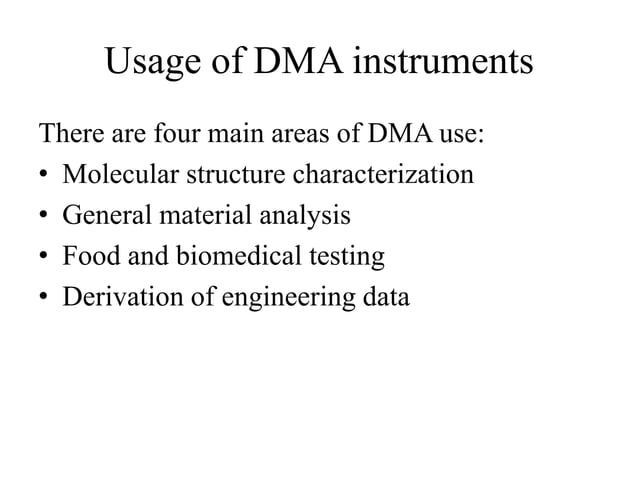 Usage of DMA instruments

There are four main areas of DMA use:

• Molecular structure characterization
• General material analysis
• Food and biomedical testing
• Derivation of engineering data